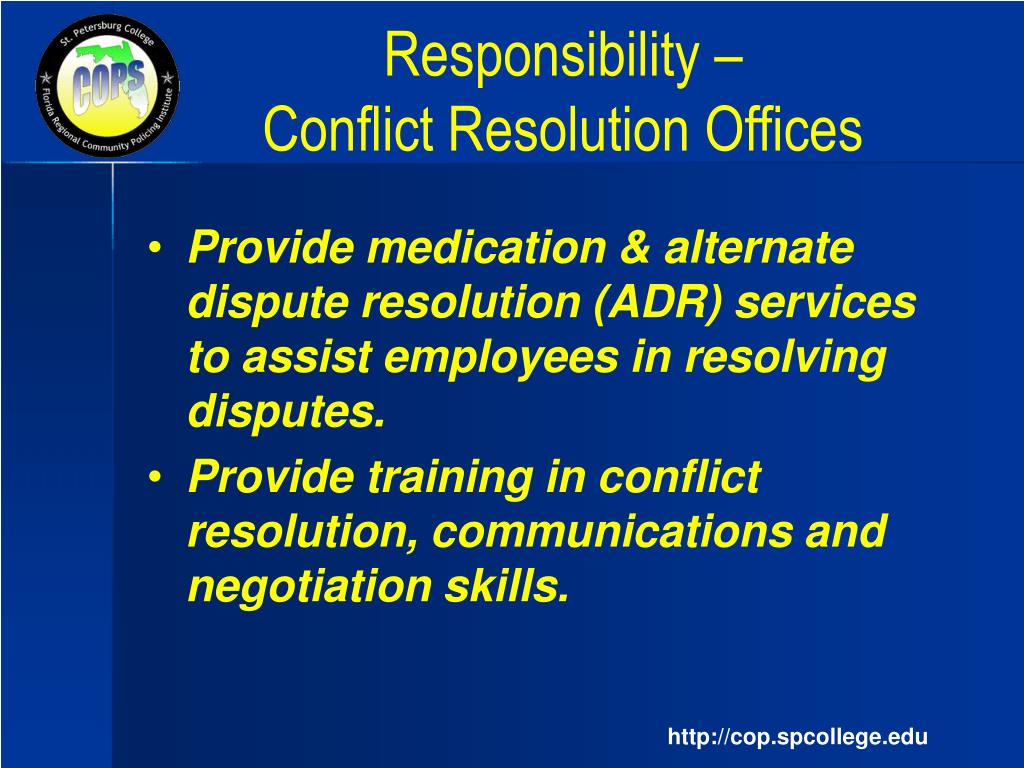 St. Petersburg College
COPS
Florida Regional Community Policing Institute

Responsibility –
Conflict Resolution Offices

• Provide medication & alternate dispute resolution (ADR) services to assist employees in resolving disputes.
• Provide training in conflict resolution, communications and negotiation skills.

http://cop.spcollege.edu